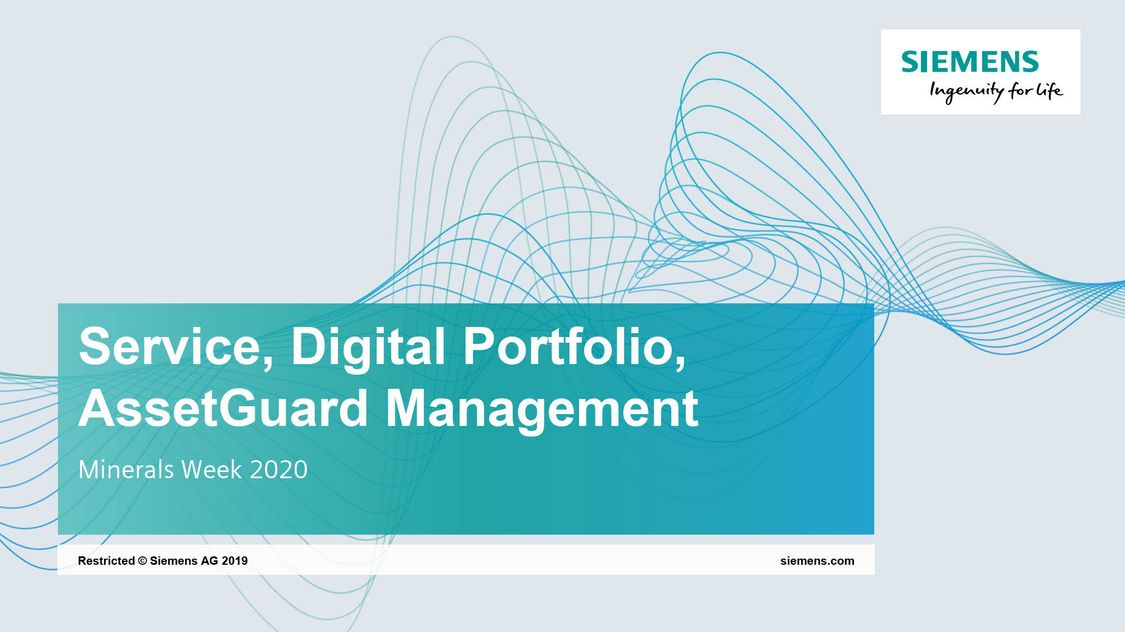 SIEMENS
Ingenuity for life

Service, Digital Portfolio, AssetGuard Management

Minerals Week 2020

Restricted © Siemens AG 2019

siemens.com